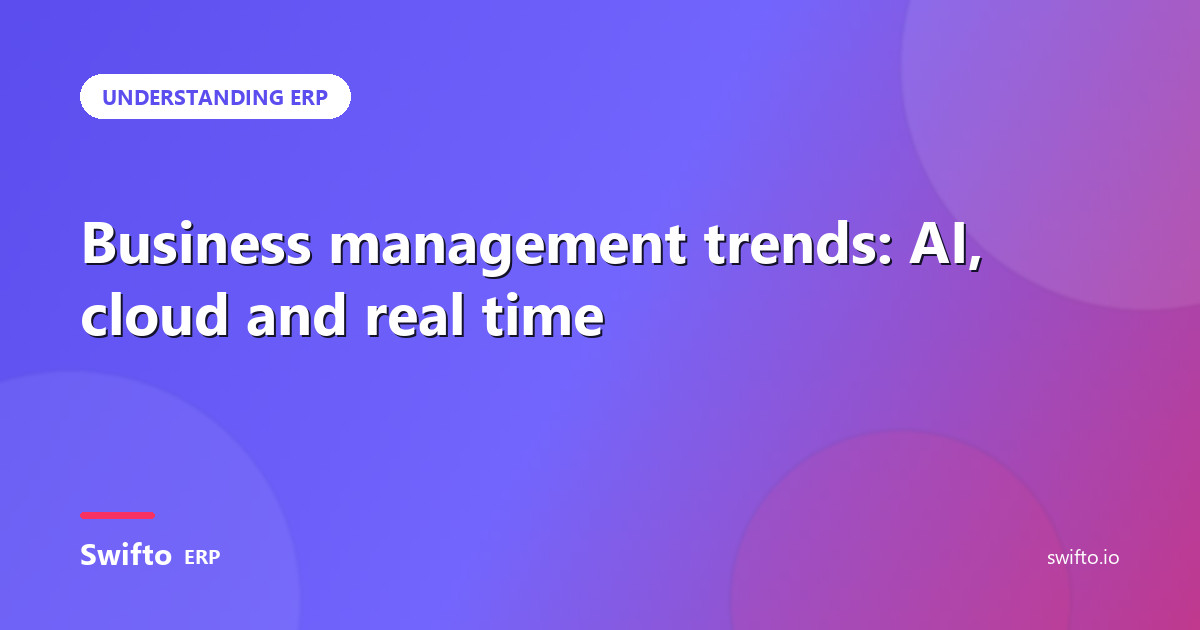 UNDERSTANDING ERP

Business management trends: AI, cloud and real time

Swifto ERP

swifto.io